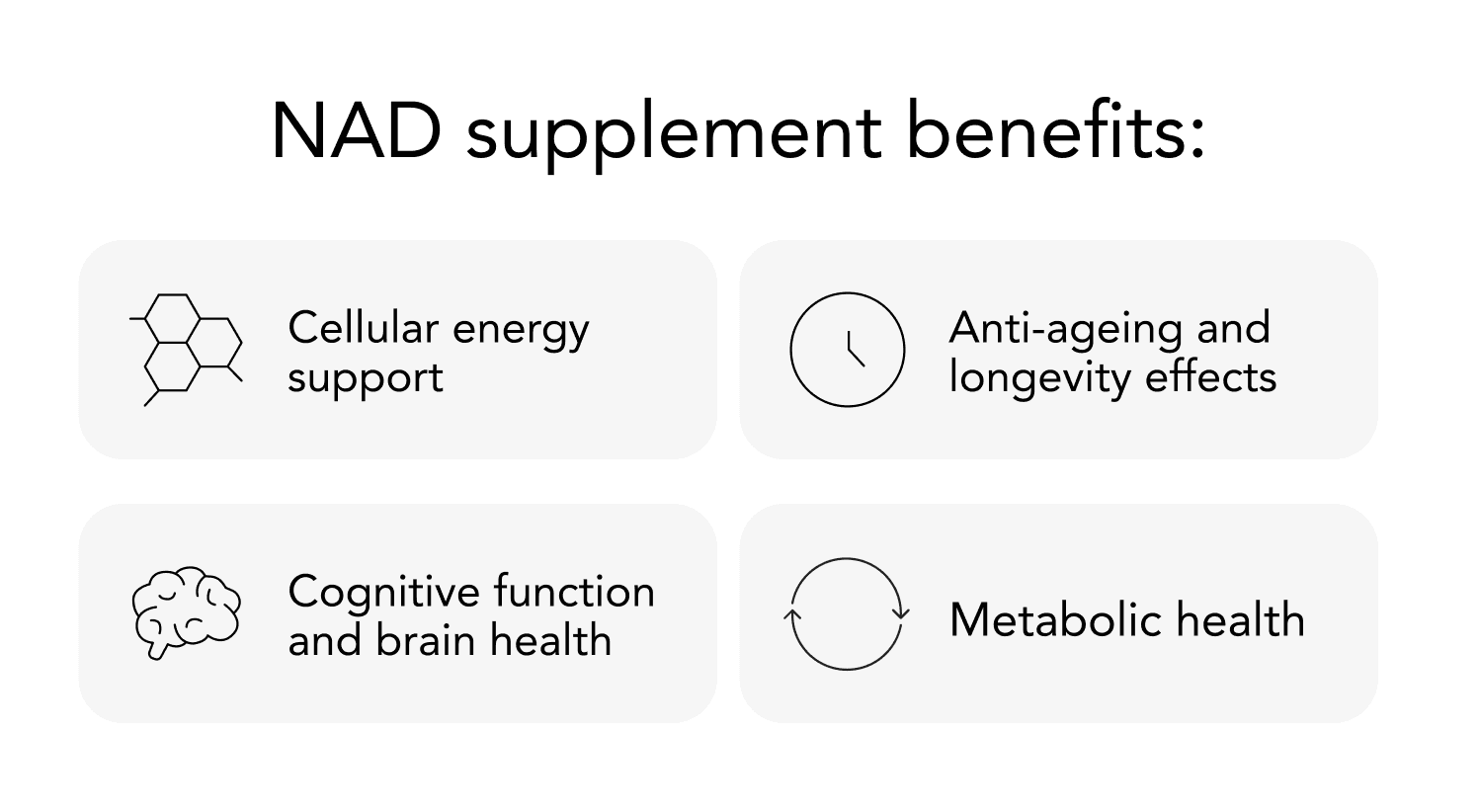 NAD supplement benefits:

Cellular energy support

Anti-ageing and longevity effects

Cognitive function and brain health

Metabolic health